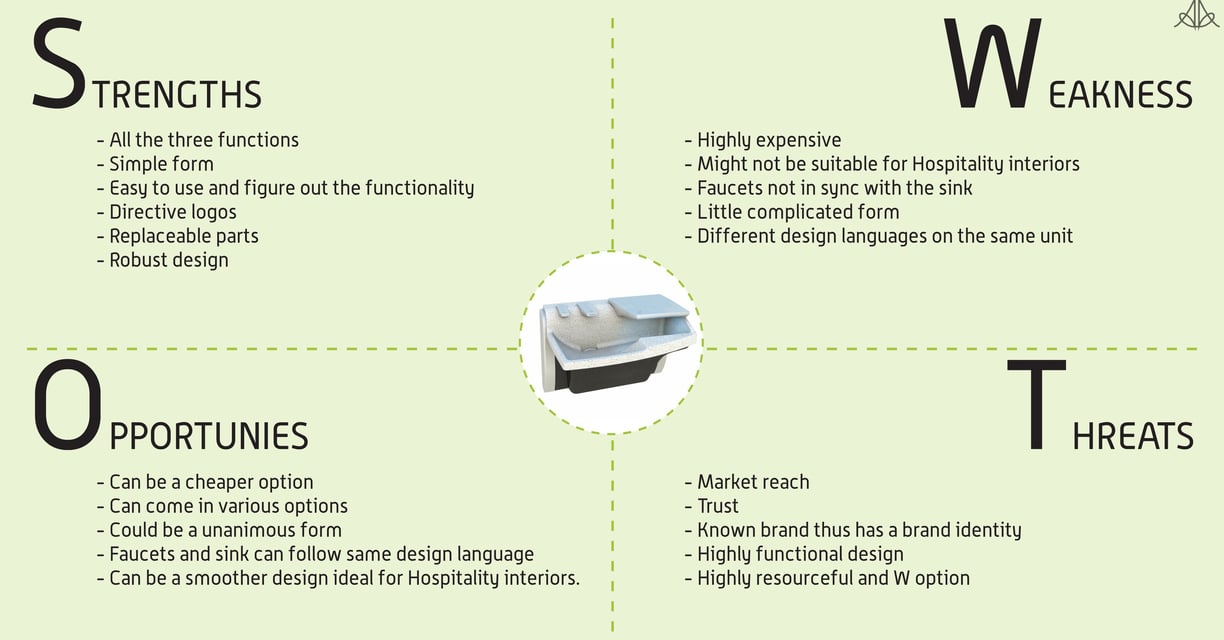 STRENGTHS

- All the three functions
- Simple form
- Easy to use and figure out the functionality
- Directive logos
- Replaceable parts
- Robust design

WEAKNESS

- Highly expensive
- Might not be suitable for Hospitality interiors
- Faucets not in sync with the sink
- Little complicated form
- Different design languages on the same unit

OPPORTUNIES

- Can be a cheaper option
- Can come in various options
- Could be a unanimous form
- Faucets and sink can follow same design language
- Can be a smoother design ideal for Hospitality interiors.

THREATS

- Market reach
- Trust
- Known brand thus has a brand identity
- Highly functional design
- Highly resourceful and W option